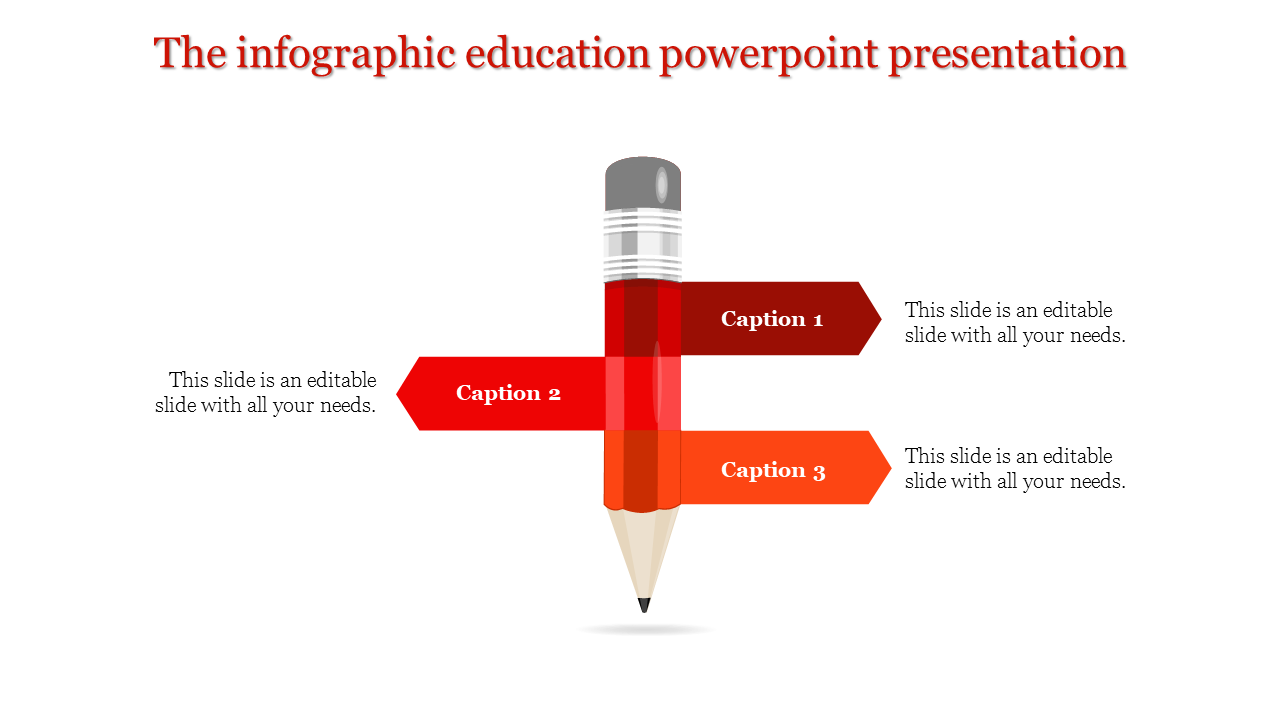 The infographic education powerpoint presentation

Caption 1

This slide is an editable slide with all your needs.

This slide is an editable slide with all your needs.

Caption 2

Caption 3

This slide is an editable slide with all your needs.